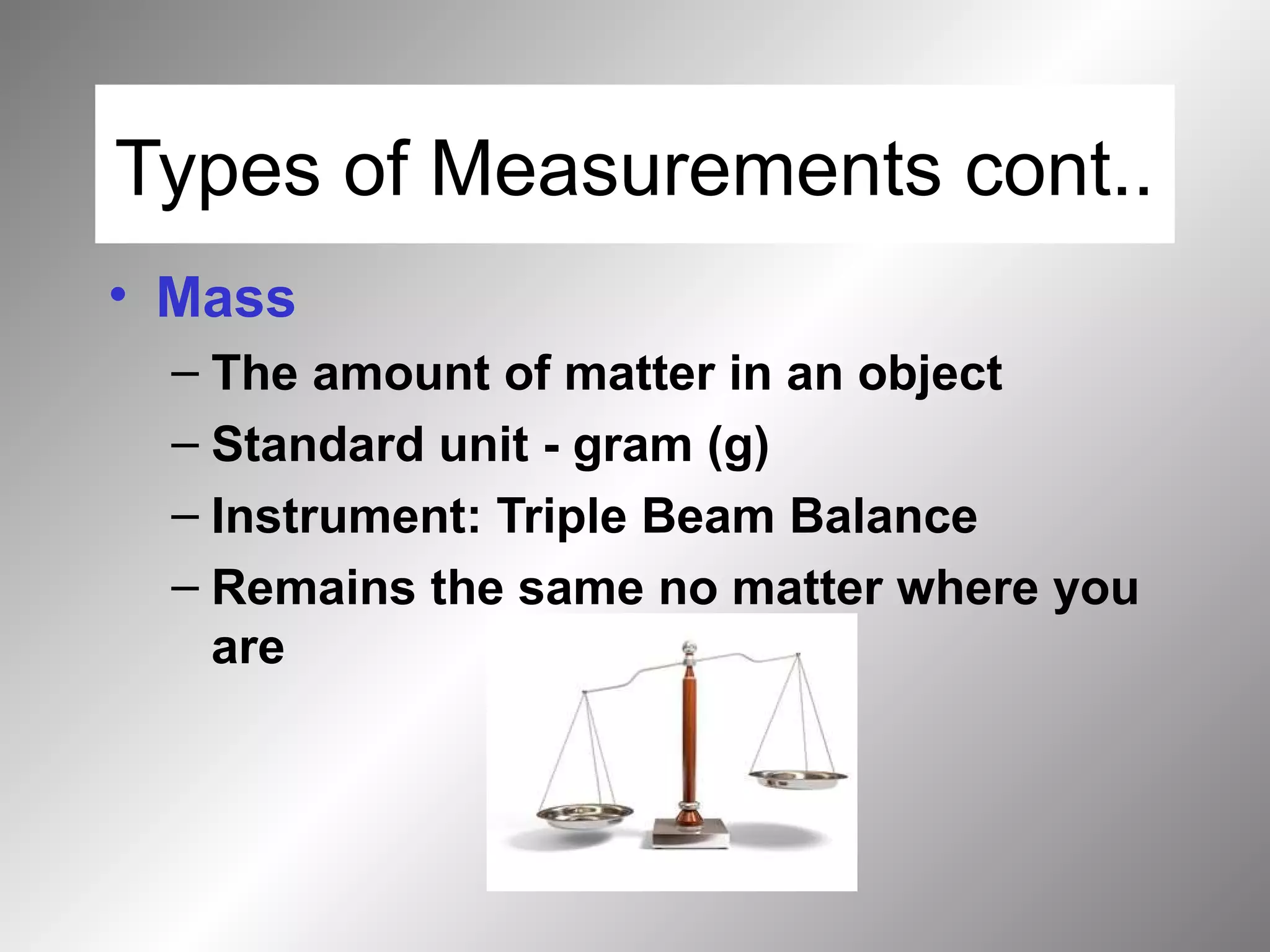 Types of Measurements cont..

• Mass

– The amount of matter in an object

– Standard unit - gram (g)

– Instrument: Triple Beam Balance

– Remains the same no matter where you are